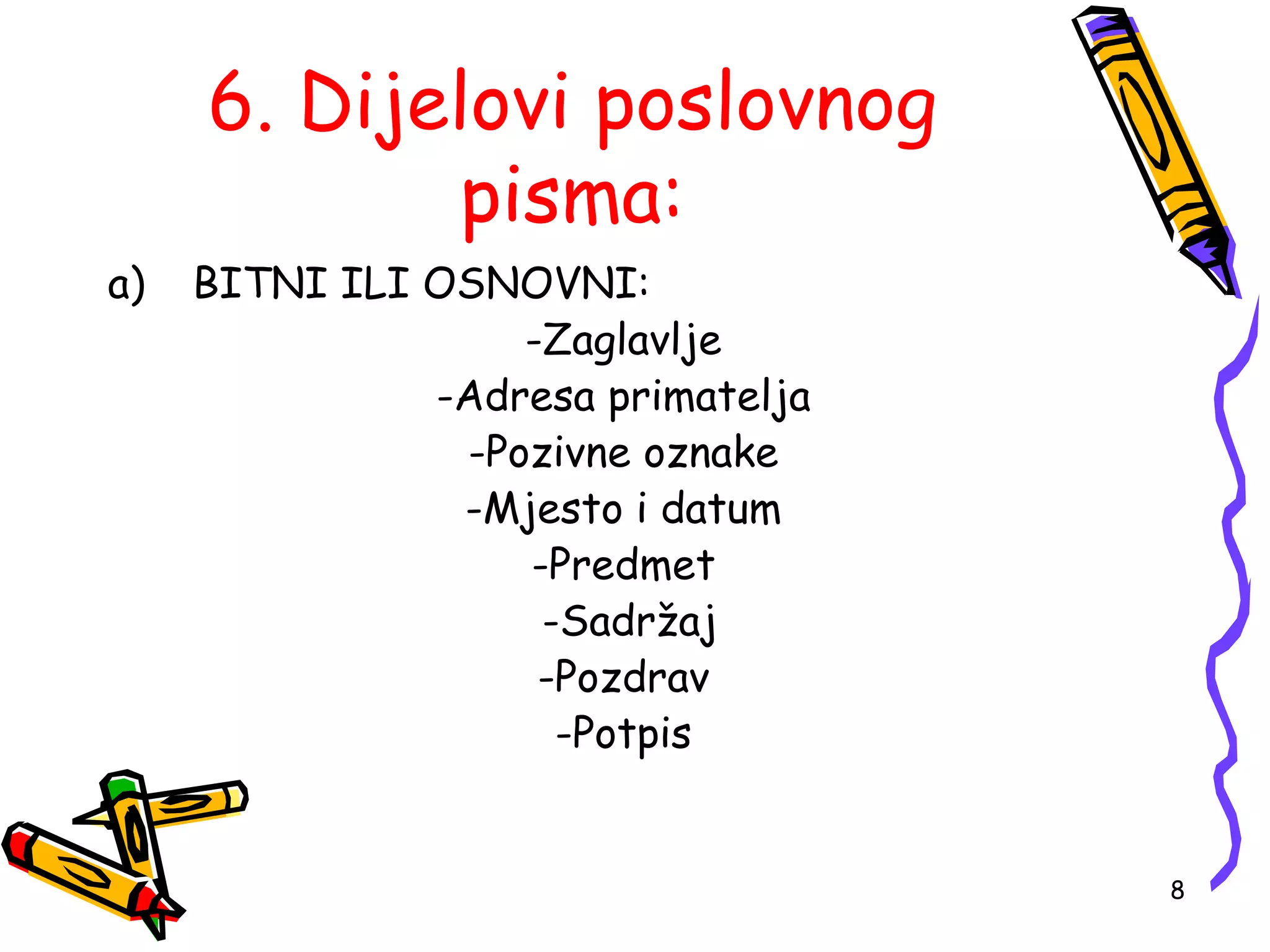 6. Dijelovi poslovnog pisma:

a) BITNI ILI OSNOVNI:

-Zaglavlje
-Adresa primatelja
-Pozivne oznake
-Mjesto i datum
-Predmet
-Sadržaj
-Pozdrav
-Potpis

8